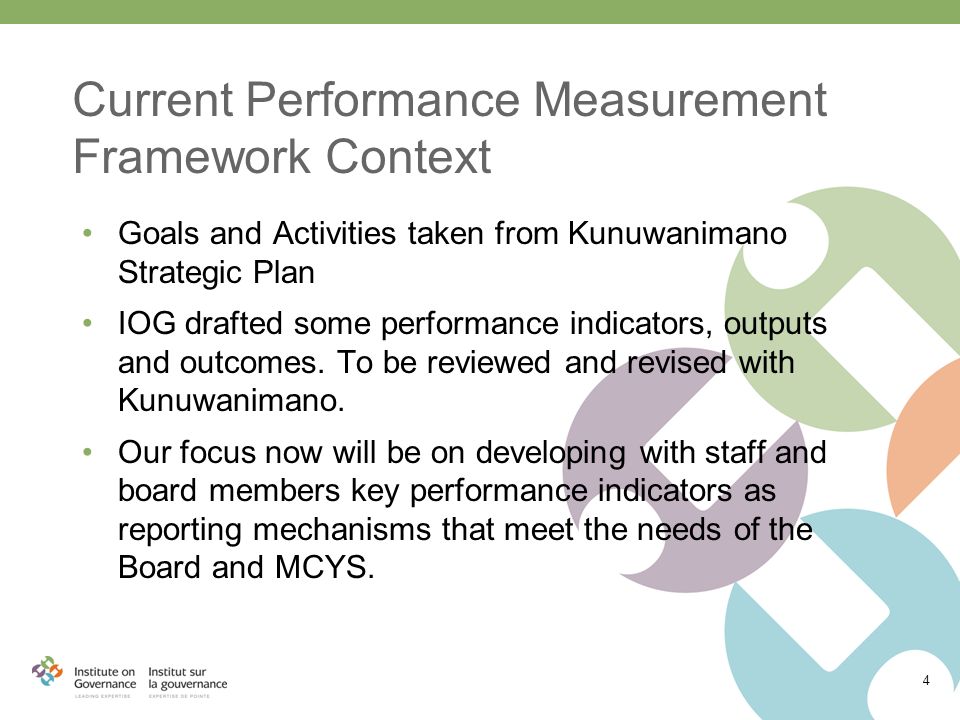 Current Performance Measurement Framework Context

• Goals and Activities taken from Kunuwanimano Strategic Plan

• IOG drafted some performance indicators, outputs and outcomes. To be reviewed and revised with Kunuwanimano.

• Our focus now will be on developing with staff and board members key performance indicators as reporting mechanisms that meet the needs of the Board and MCYS.

Institute on Governance
LEADING EXPERTISE

Institut sur la gouvernance
EXPERTISE DE POINTE

4